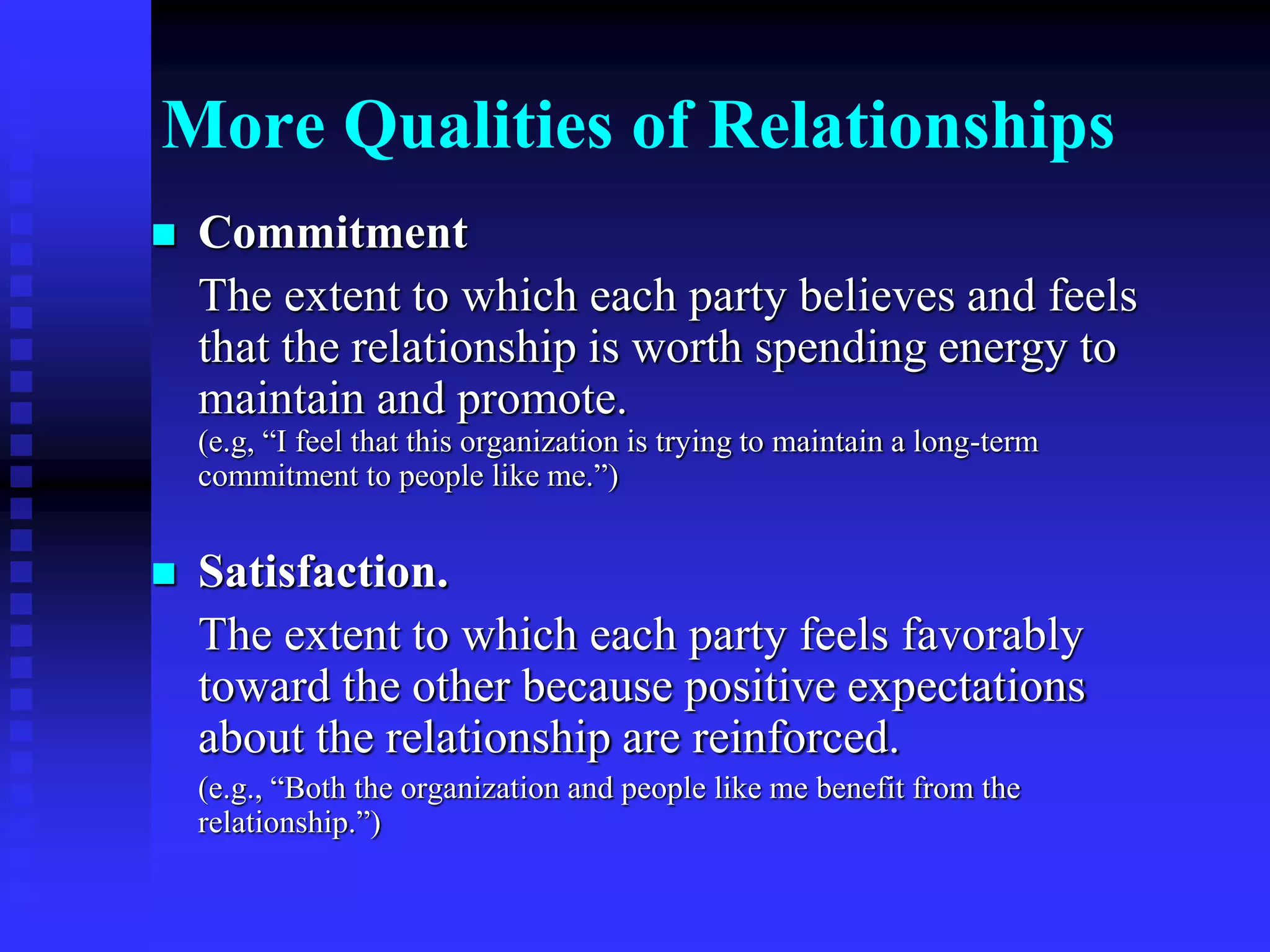 More Qualities of Relationships

Commitment

The extent to which each party believes and feels that the relationship is worth spending energy to maintain and promote.
(e.g, “I feel that this organization is trying to maintain a long-term commitment to people like me.”)

Satisfaction.

The extent to which each party feels favorably toward the other because positive expectations about the relationship are reinforced.
(e.g., “Both the organization and people like me benefit from the relationship.”)